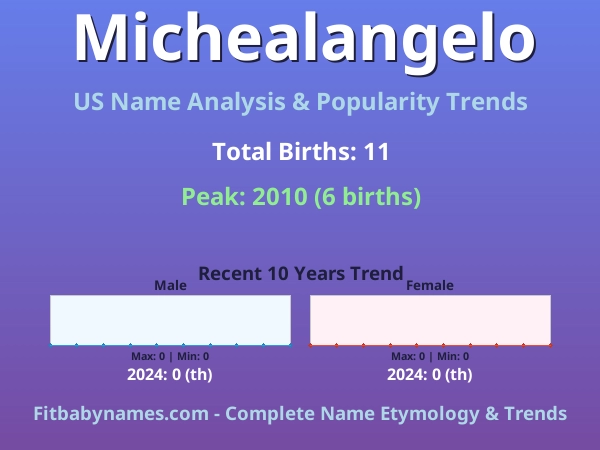 Michealangelo

US Name Analysis & Popularity Trends

Total Births: 11

Peak: 2010 (6 births)

Recent 10 Years Trend

Male

Max: 0 | Min: 0

2024: 0 (th)

Female

Max: 0 | Min: 0

2024: 0 (th)

Fitbabynames.com - Complete Name Etymology & Trends